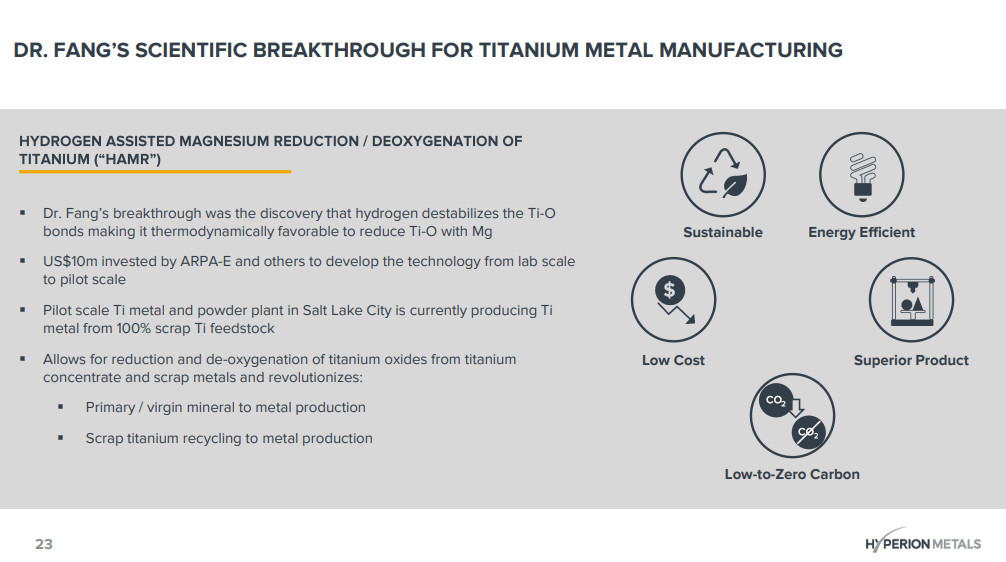 DR. FANG'S SCIENTIFIC BREAKTHROUGH FOR TITANIUM METAL MANUFACTURING

HYDROGEN ASSISTED MAGNESIUM REDUCTION / DEOXYGENATION OF TITANIUM ("HAMR")

▪ Dr. Fang's breakthrough was the discovery that hydrogen destabilizes the Ti-O bonds making it thermodynamically favorable to reduce Ti-O with Mg

▪ US$10m invested by ARPA-E and others to develop the technology from lab scale to pilot scale

▪ Pilot scale Ti metal and powder plant in Salt Lake City is currently producing Ti metal from 100% scrap Ti feedstock

▪ Allows for reduction and de-oxygenation of titanium oxides from titanium concentrate and scrap metals and revolutionizes:

▪ Primary / virgin mineral to metal production

▪ Scrap titanium recycling to metal production

Sustainable

Energy Efficient

$

Low Cost

Superior Product

$CO_2$

$CO_2$

Low-to-Zero Carbon

23

HYPERION METALS